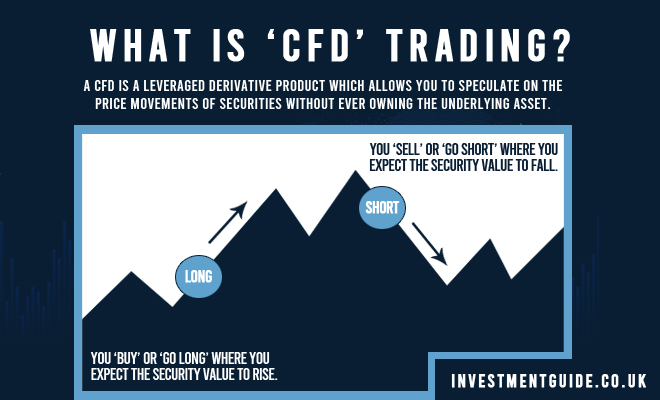 WHAT IS 'CFD' TRADING?

A CFD IS A LEVERAGED DERIVATIVE PRODUCT WHICH ALLOWS YOU TO SPECULATE ON THE PRICE MOVEMENTS OF SECURITIES WITHOUT EVER OWNING THE UNDERLYING ASSET.

YOU 'SELL' OR 'GO SHORT' WHERE YOU EXPECT THE SECURITY VALUE TO FALL.

SHORT

LONG

YOU 'BUY' OR 'GO LONG' WHERE YOU EXPECT THE SECURITY VALUE TO RISE.

INVESTMENTGUIDE.CO.UK